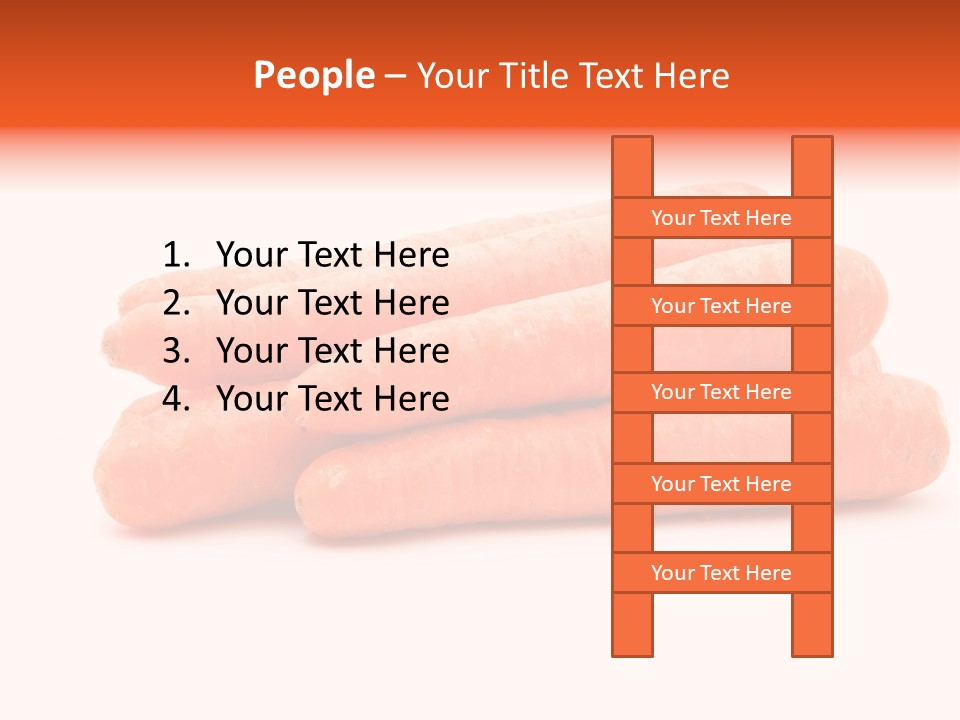 People – Your Title Text Here

1. Your Text Here
2. Your Text Here
3. Your Text Here
4. Your Text Here

Your Text Here

Your Text Here

Your Text Here

Your Text Here

Your Text Here